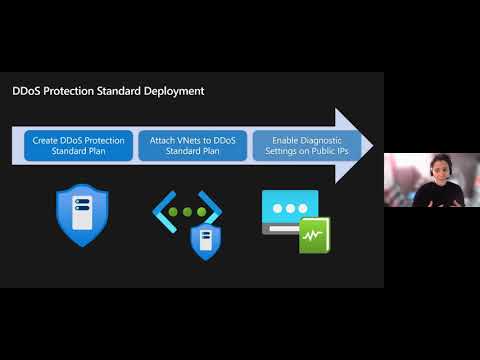 DDoS Protection Standard Deployment

Create DDoS Protection Standard Plan

Attach VNets to DDoS Standard Plan

Enable Diagnostic Settings on Public IPs